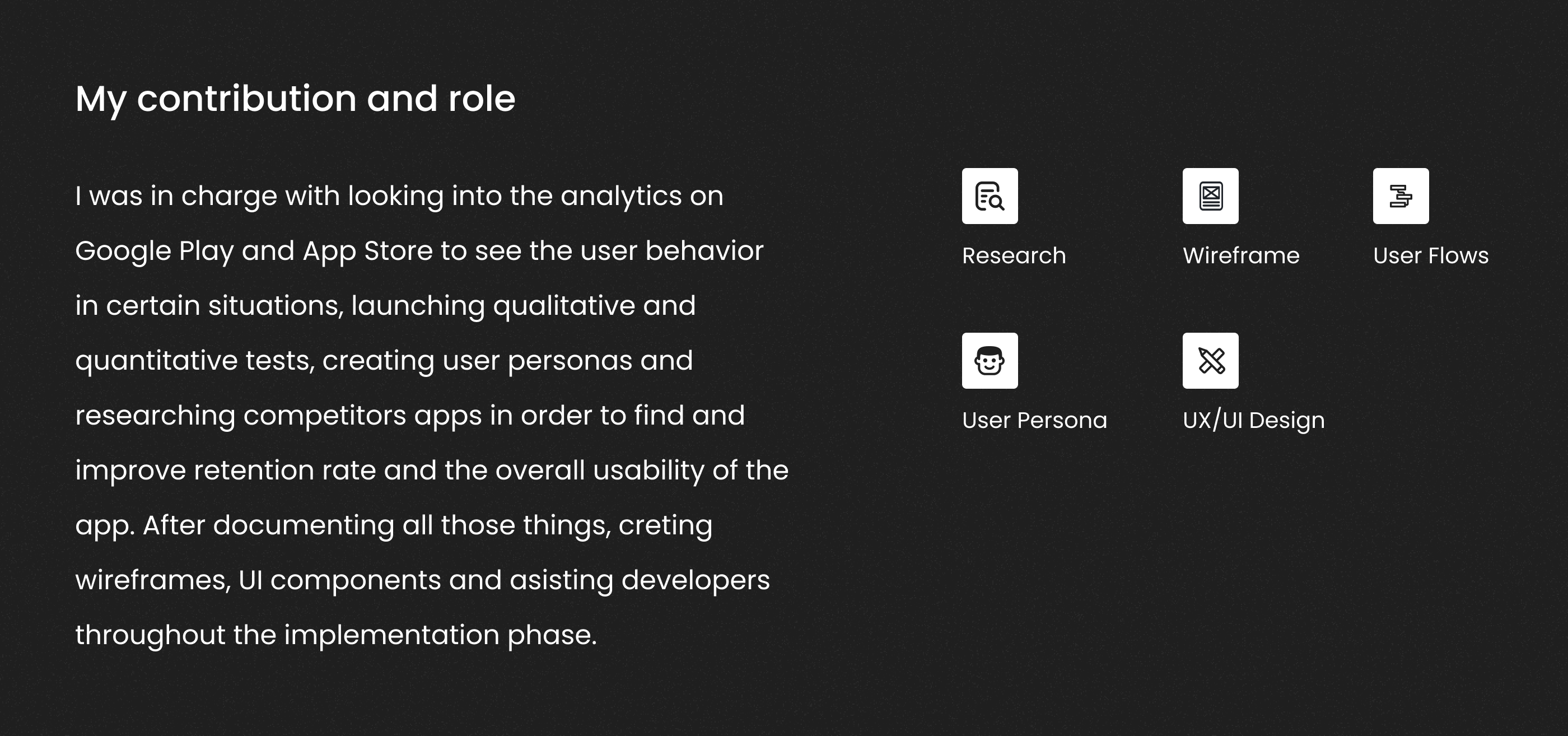 My contribution and role

I was in charge with looking into the analytics on Google Play and App Store to see the user behavior in certain situations, launching qualitative and quantitative tests, creating user personas and researching competitors apps in order to find and improve retention rate and the overall usability of the app. After documenting all those things, creting wireframes, UI components and asisting developers throughout the implementation phase.

Research

Wireframe

User Flows

User Persona

UX/UI Design